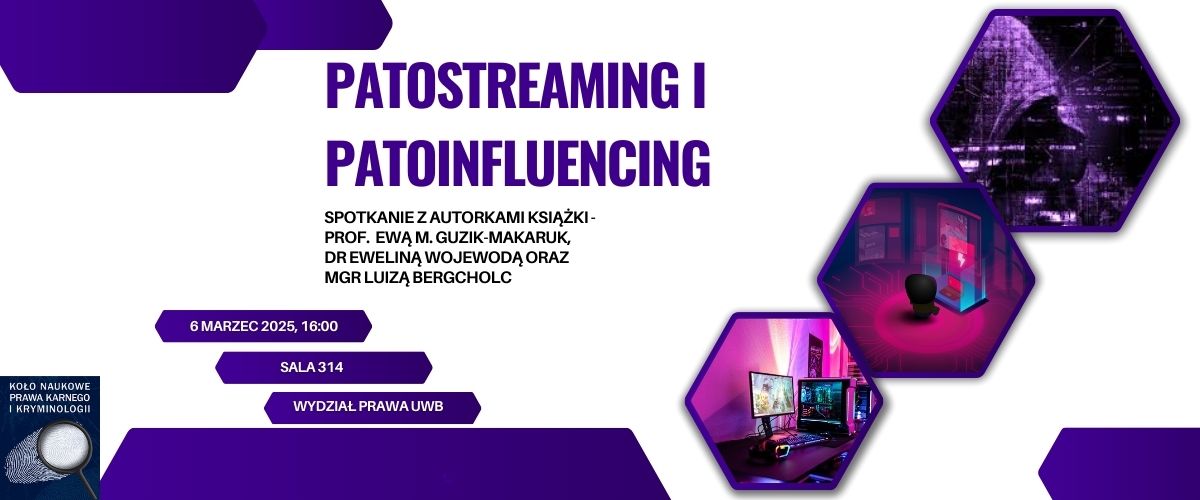 PATOSTREAMING I PATOINFLUENCING

SPOTKANIE Z AUTORKAMI KSIĄŻKI - PROF. EWĄ M. GUZIK-MAKARUK, DR EWELINĄ WOJEWODĄ ORAZ MGR LUIZĄ BERGCHOLC

6 MARZEC 2025, 16:00

SALA 314

WYDZIAŁ PRAWA UWB

KOŁO NAUKOWE PRAWA KARNEGO I KRYMINOLOGII